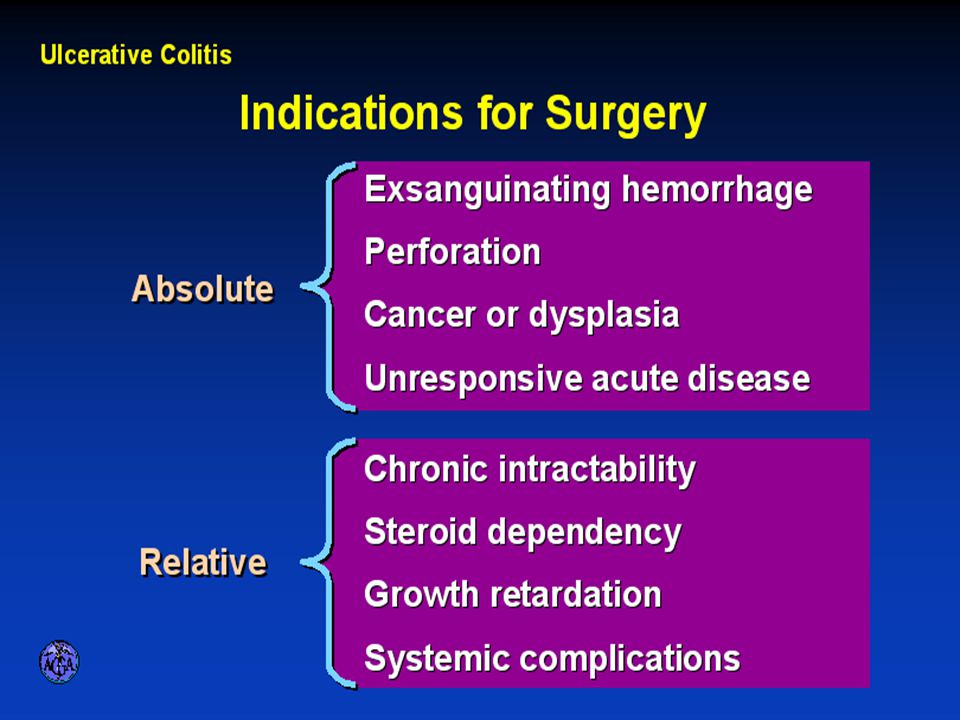 Ulcerative Colitis

Indications for Surgery

Absolute

Exsanguinating hemorrhage
Perforation
Cancer or dysplasia
Unresponsive acute disease

Relative

Chronic intractability
Steroid dependency
Growth retardation
Systemic complications

AGA